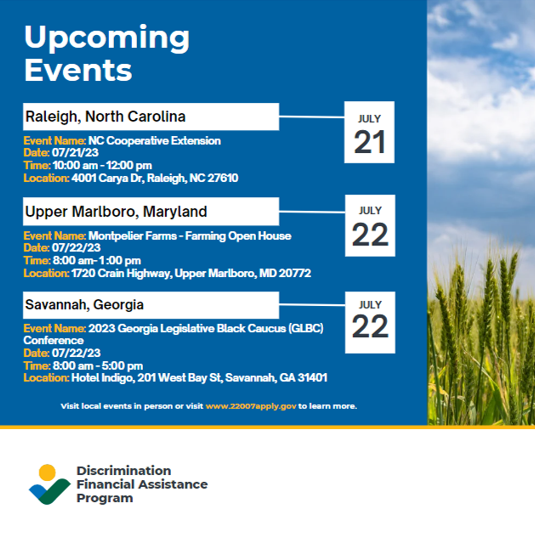 Upcoming Events

Raleigh, North Carolina

JULY 21

Event Name: NC Cooperative Extension
Date: 07/21/23
Time: 10:00 am - 12:00 pm
Location: 4001 Carya Dr, Raleigh, NC 27610

Upper Marlboro, Maryland

JULY 22

Event Name: Montpelier Farms - Farming Open House
Date: 07/22/23
Time: 8:00 am- 1:00 pm
Location: 1720 Crain Highway, Upper Marlboro, MD 20772

Savannah, Georgia

JULY 22

Event Name: 2023 Georgia Legislative Black Caucus (GLBC) Conference
Date: 07/22/23
Time: 8:00 am - 5:00 pm
Location: Hotel Indigo, 201 West Bay St, Savannah, GA 31401

Visit local events in person or visit www.22007apply.gov to learn more.

Discrimination Financial Assistance Program